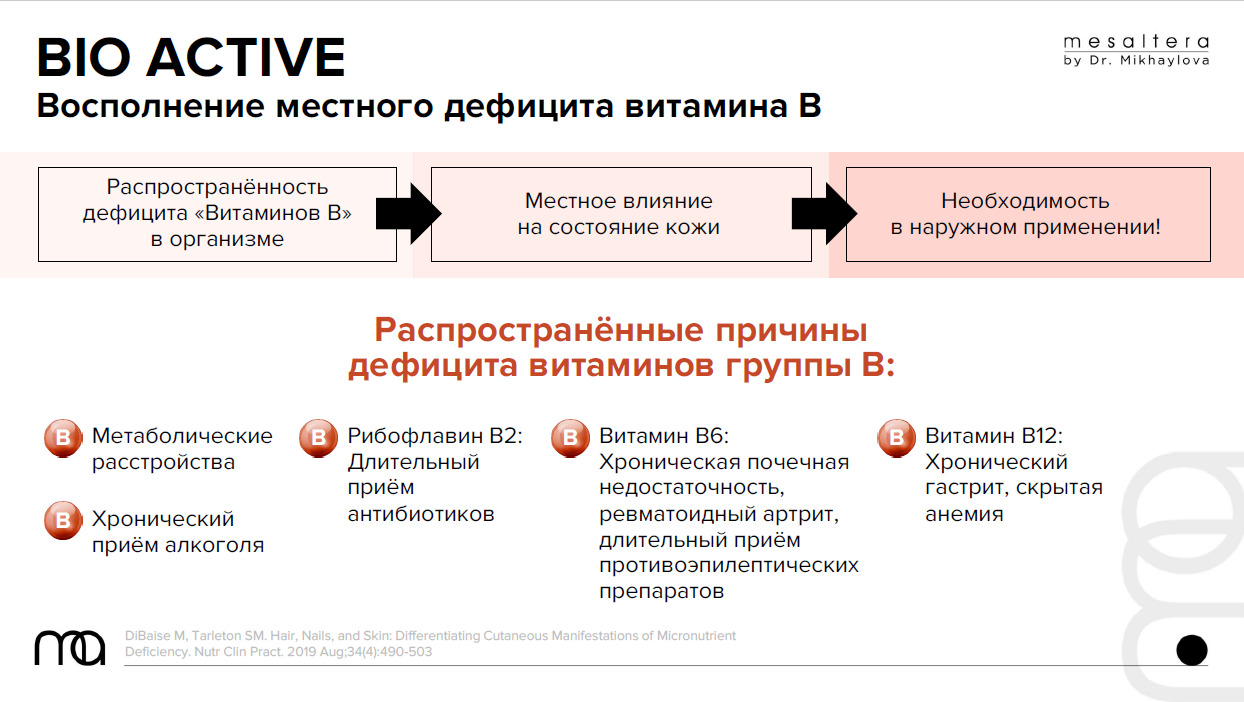 BIO ACTIVE

Восполнение местного дефицита витамина В

mesaltera
by Dr. Mikhaylova

Распространённость дефицита «Витаминов В» в организме

Местное влияние на состояние кожи

Необходимость в наружном применении!

Распространённые причины дефицита витаминов группы В:

B Метаболические расстройства

B Хронический приём алкоголя

B Рибофлавин В2: Длительный приём антибиотиков

B Витамин В6: Хроническая почечная недостаточность, ревматоидный артрит, длительный приём противоэпилептических препаратов

B Витамин В12: Хронический гастрит, скрытая анемия

ma

DiBaise M, Tarleton SM. Hair, Nails, and Skin: Differentiating Cutaneous Manifestations of Micronutrient Deficiency. Nutr Clin Pract. 2019 Aug;34(4):490-503